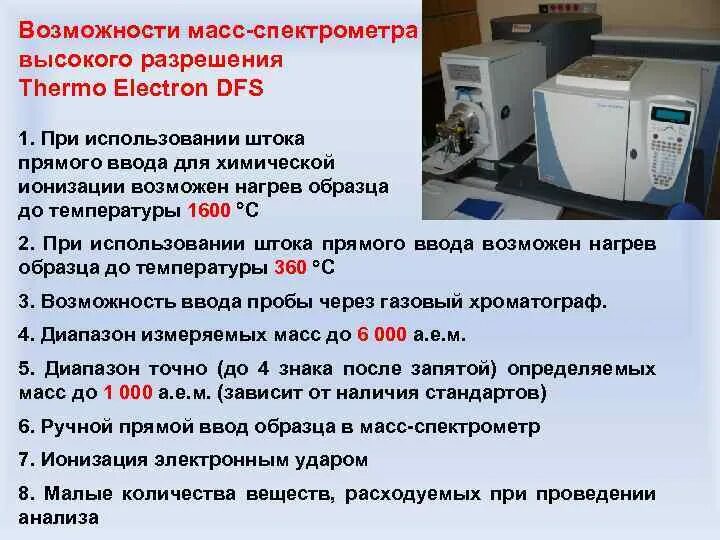 Возможности масс-спектрометра высокого разрешения Thermo Electron DFS

1. При использовании штока прямого ввода для химической ионизации возможен нагрев образца до температуры 1600 °С

2. При использовании штока прямого ввода возможен нагрев образца до температуры 360 °С

3. Возможность ввода пробы через газовый хроматограф.

4. Диапазон измеряемых масс до 6 000 а.е.м.

5. Диапазон точно (до 4 знака после запятой) определяемых масс до 1 000 а.е.м. (зависит от наличия стандартов)

6. Ручной прямой ввод образца в масс-спектрометр

7. Ионизация электронным ударом

8. Малые количества веществ, расходуемых при проведении анализа